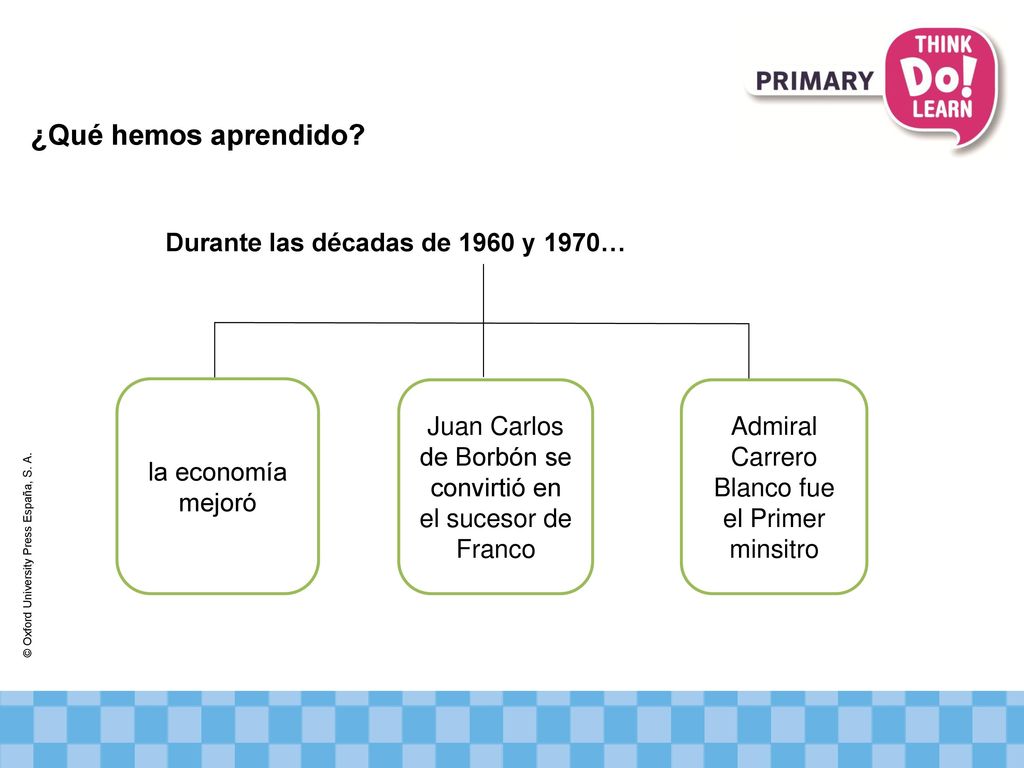 PRIMARY

THINK
Do!
LEARN

¿Qué hemos aprendido?

Durante las décadas de 1960 y 1970…

la economía mejoró

Juan Carlos de Borbón se convirtió en el sucesor de Franco

Admiral Carrero Blanco fue el Primer minsitro

© Oxford University Press España, S. A.